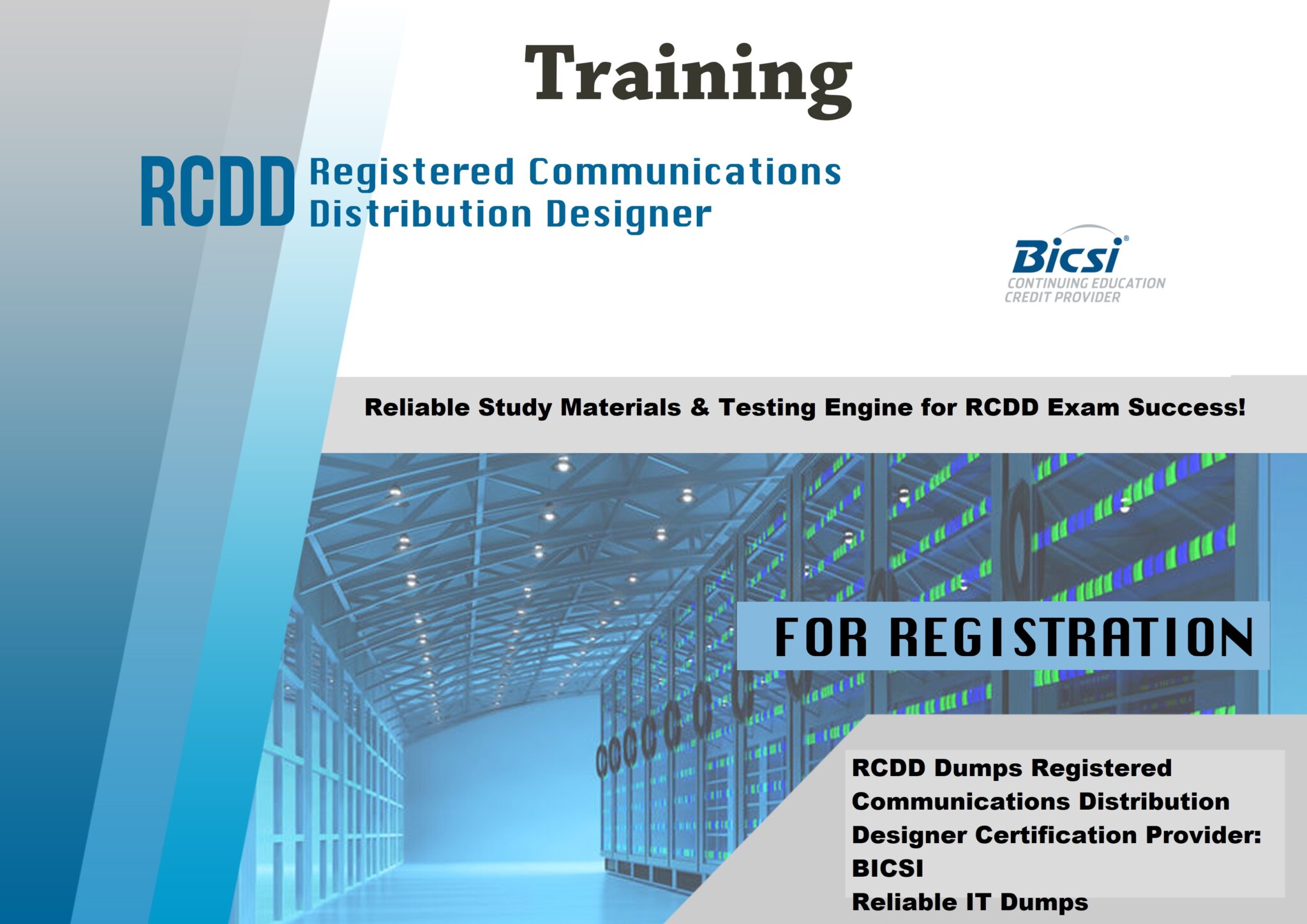 Training

RCDD Registered Communications Distribution Designer

Bicsi®
CONTINUING EDUCATION
CREDIT PROVIDER

Reliable Study Materials & Testing Engine for RCDD Exam Success!

FOR REGISTRATION

RCDD Dumps Registered Communications Distribution Designer Certification Provider: BICSI
Reliable IT Dumps